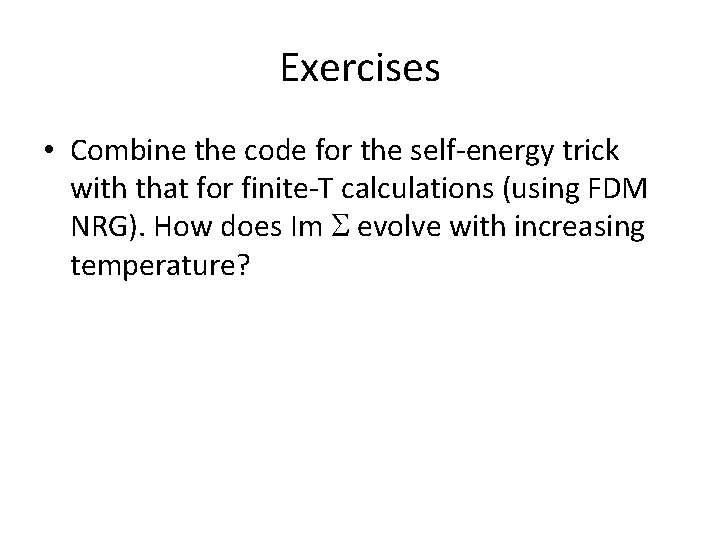 Exercises

• Combine the code for the self-energy trick with that for finite-T calculations (using FDM NRG). How does Im $\Sigma$ evolve with increasing temperature?